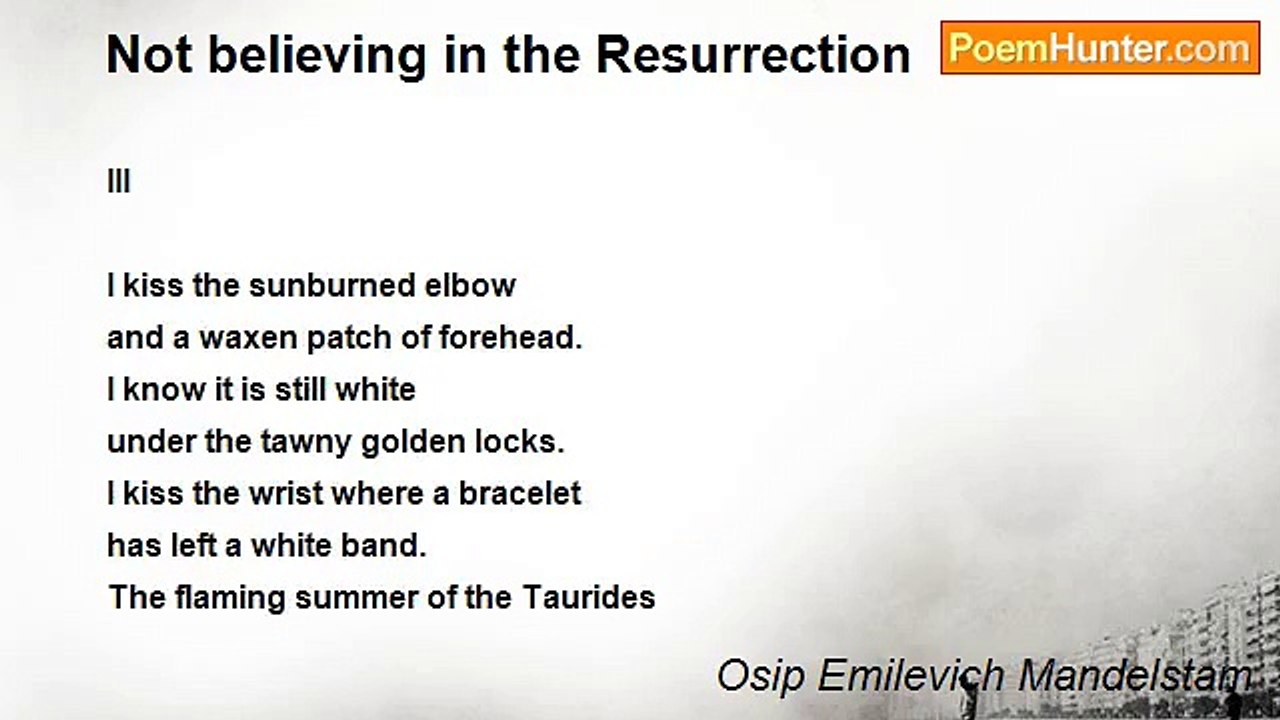 Not believing in the Resurrection

PoemHunter.com

III

I kiss the sunburned elbow
and a waxen patch of forehead.
I know it is still white
under the tawny golden locks.
I kiss the wrist where a bracelet
has left a white band.
The flaming summer of the Taurides

Osip Emilevich Mandelstam